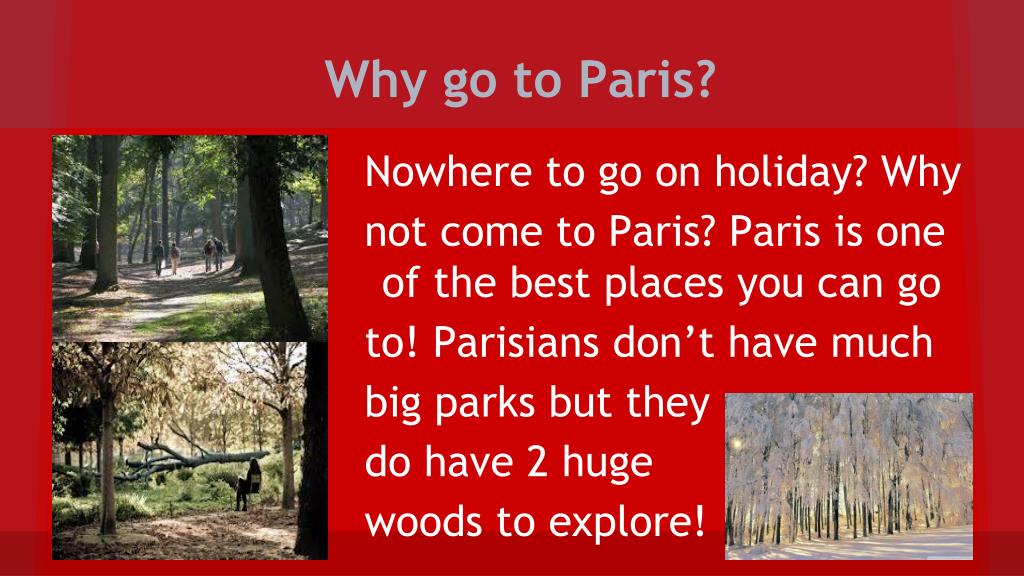 Why go to Paris?

Nowhere to go on holiday? Why not come to Paris? Paris is one of the best places you can go to! Parisians don’t have much big parks but they do have 2 huge woods to explore!